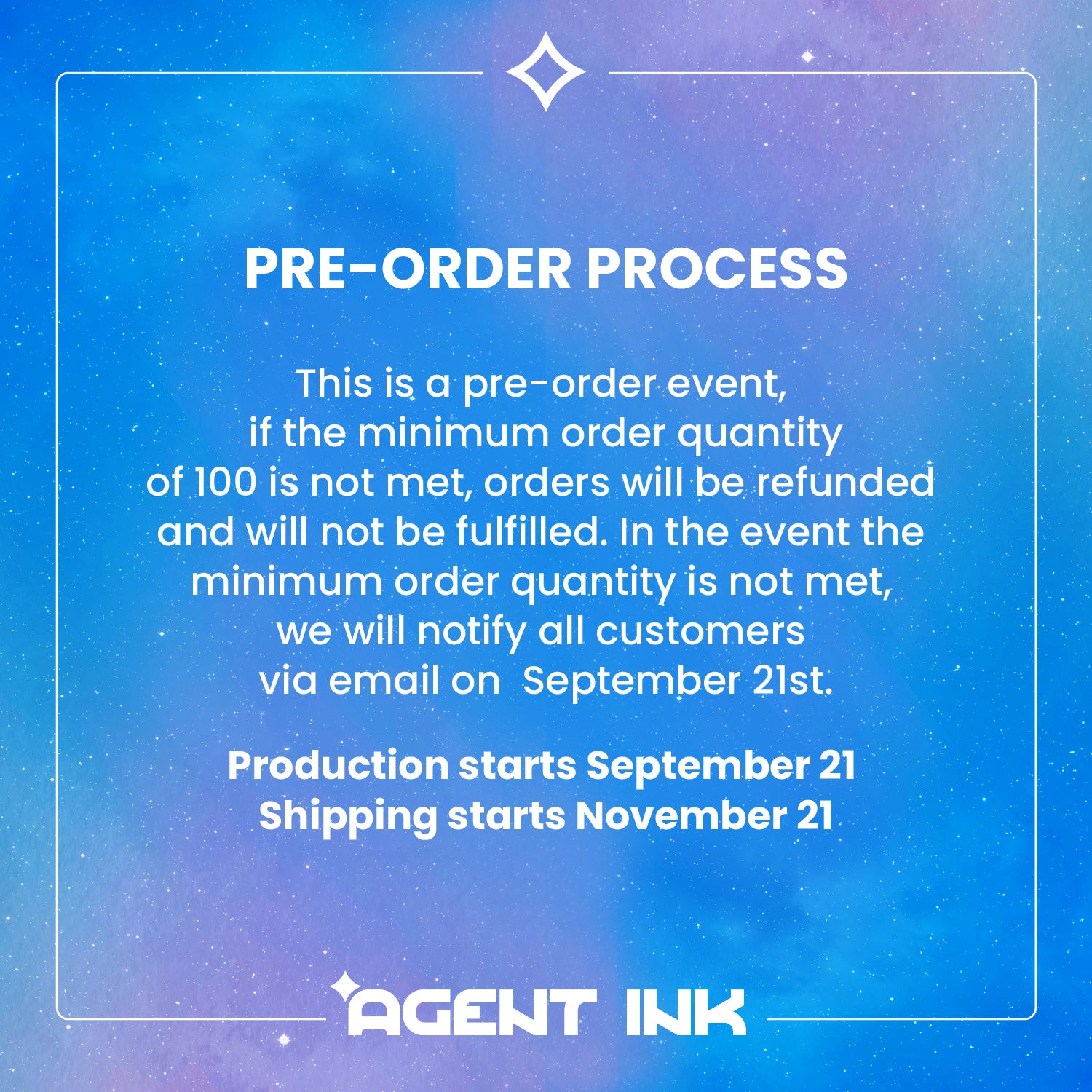 PRE-ORDER PROCESS

This is a pre-order event, if the minimum order quantity of 100 is not met, orders will be refunded and will not be fulfilled. In the event the minimum order quantity is not met, we will notify all customers via email on September 21st.

Production starts September 21
Shipping starts November 21

AGENT INK